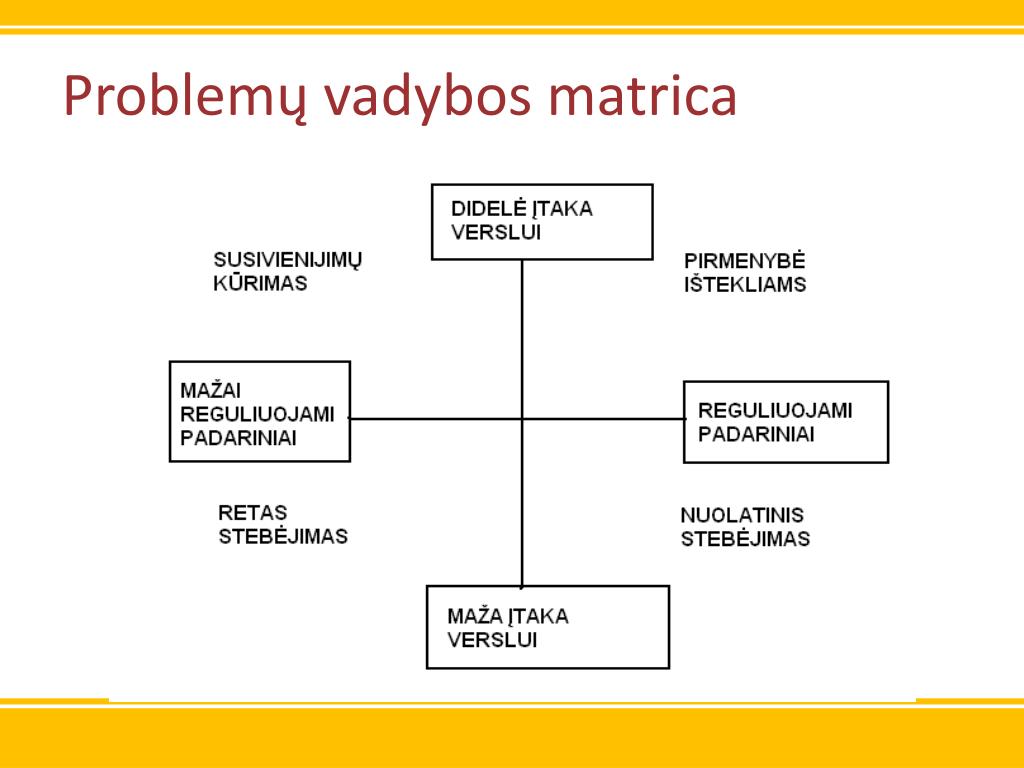 Problemų vadybos matrica

DIDELĖ ĮTAKA VERSLUI

SUSIVIENIJIMŲ KŪRIMAS

PIRMENYBĖ IŠTEKLIAMS

MAŽAI REGULIUOJAMI PADARINIAI

REGULIUOJAMI PADARINIAI

RETAS STEBĖJIMAS

NUOLATINIS STEBĖJIMAS

MAŽA ĮTAKA VERSLUI